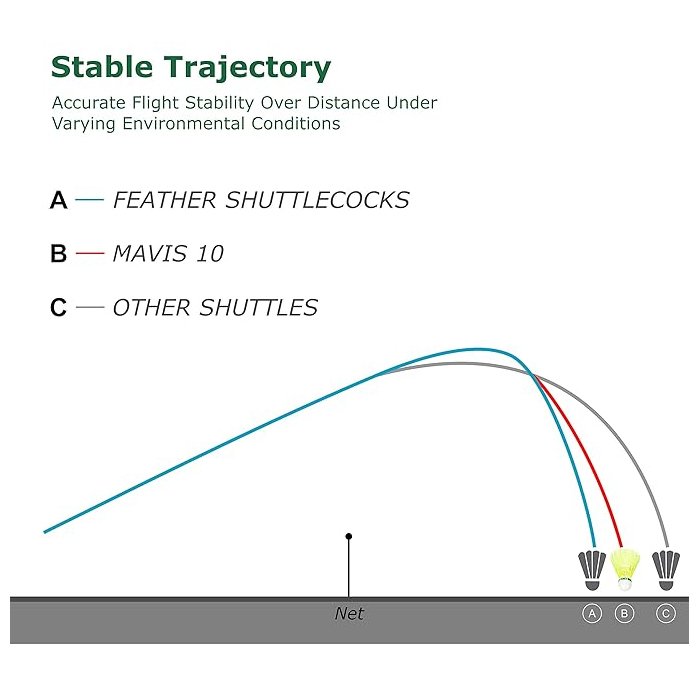 Stable Trajectory

Accurate Flight Stability Over Distance Under Varying Environmental Conditions

A — FEATHER SHUTTLECOCKS

B — MAVIS 10

C — OTHER SHUTTLES

Net

A B C